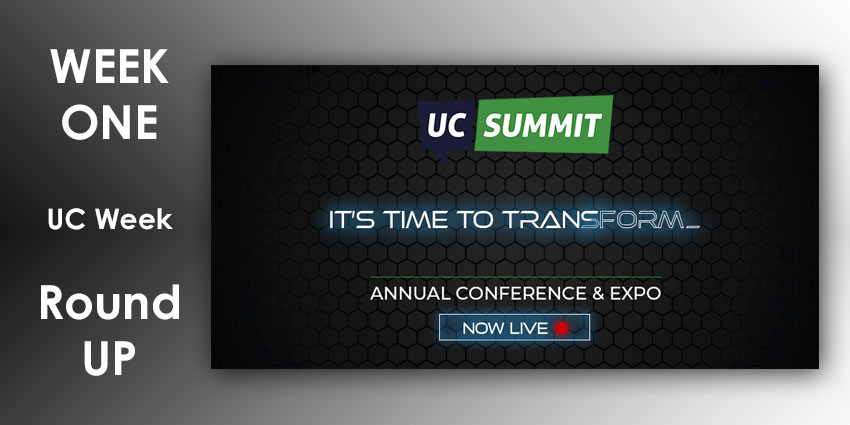 WEEK ONE

UC Week

Round UP

UC SUMMIT

IT'S TIME TO TRANSFORM_

ANNUAL CONFERENCE & EXPO

NOW LIVE